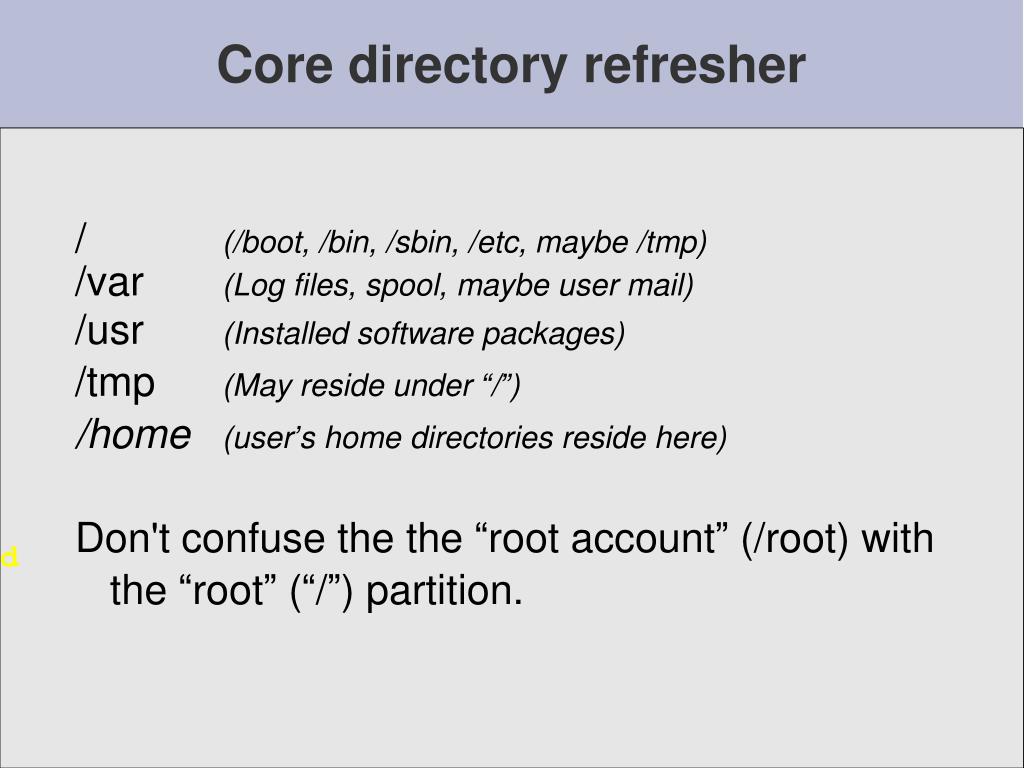 Core directory refresher

/ (/boot, /bin, /sbin, /etc, maybe /tmp)
/var (Log files, spool, maybe user mail)
/usr (Installed software packages)
/tmp (May reside under “/”)
/home (user’s home directories reside here)

d

Don't confuse the the “root account” (/root) with the “root” (“/”) partition.